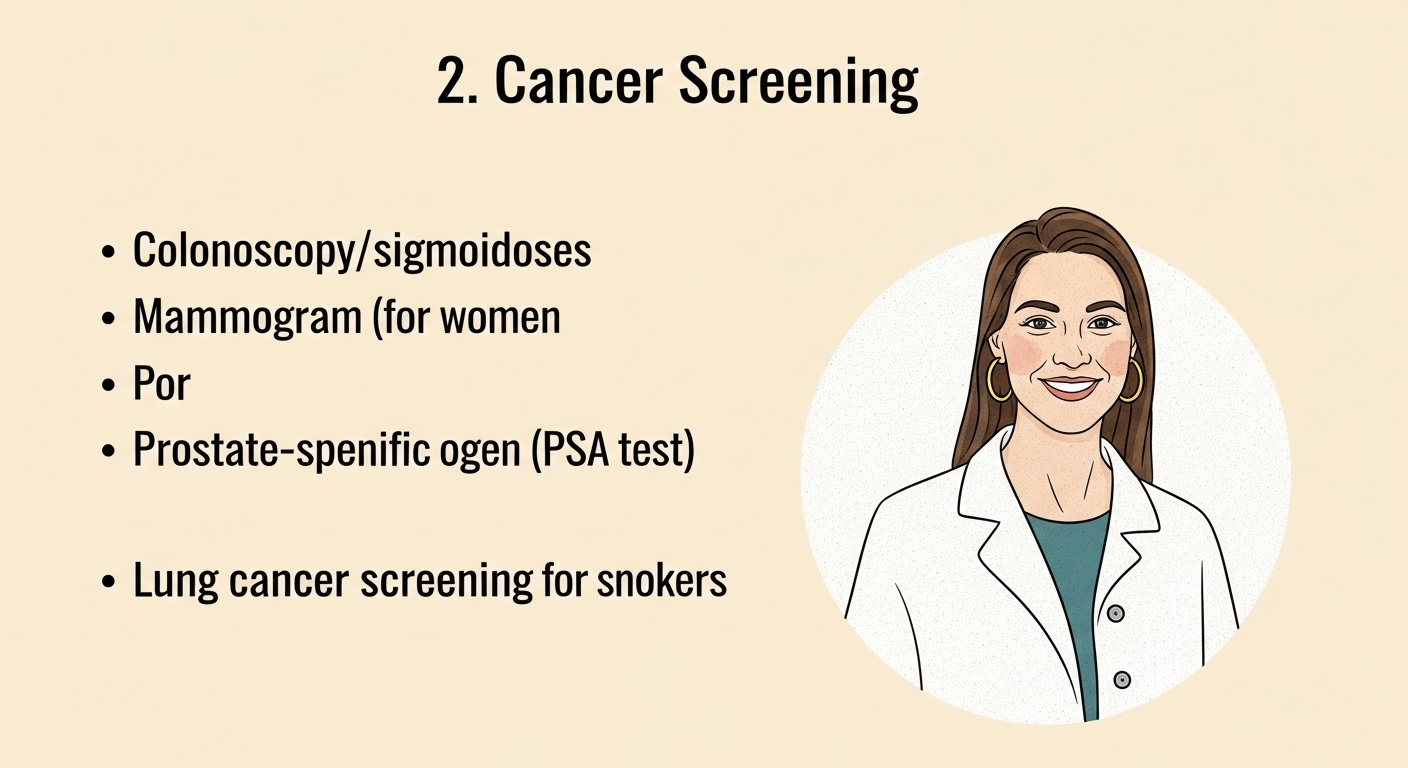 2. Cancer Screening

• Colonoscopy/sigmoidoses
• Mammogram (for women
• Por
• Prostate-spenific ogen (PSA test)

• Lung cancer screening for snokers